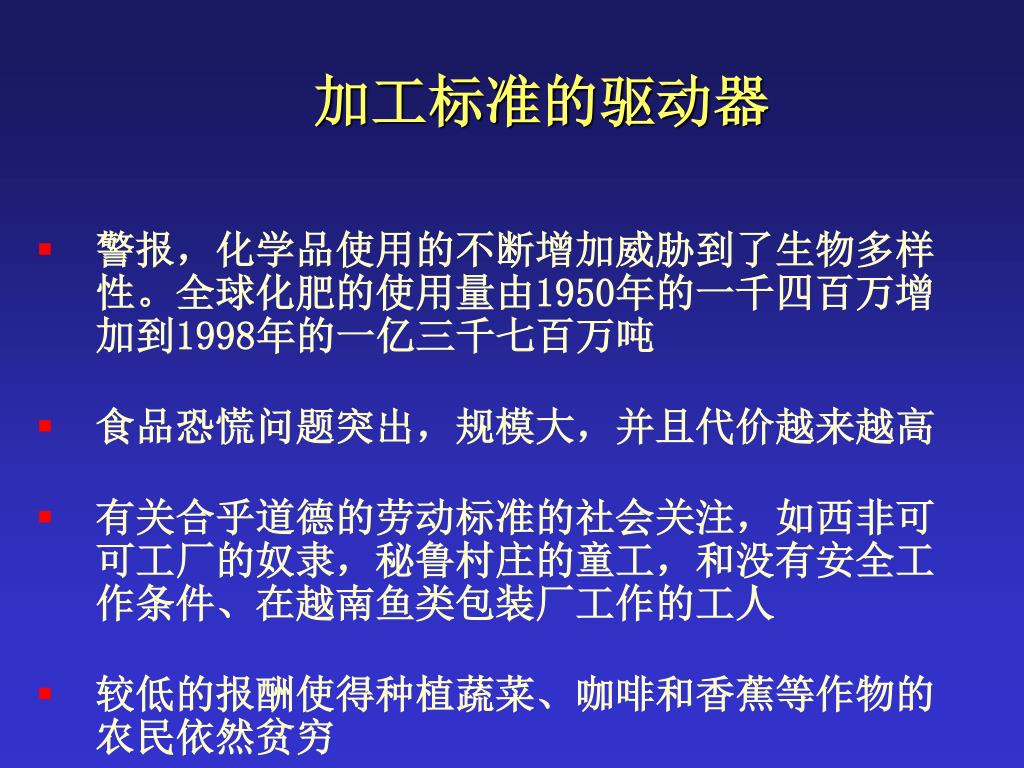 加工标准的驱动器

▪ 警报，化学品使用的不断增加威胁到了生物多样性。全球化肥的使用量由1950年的一千四百万增加到1998年的一亿三千七百万吨

▪ 食品恐慌问题突出，规模大，并且代价越来越高

▪ 有关合乎道德的劳动标准的社会关注，如西非可可工厂的奴隶，秘鲁村庄的童工，和没有安全工作条件、在越南鱼类包装厂工作的工人

▪ 较低的报酬使得种植蔬菜、咖啡和香蕉等作物的农民依然贫穷